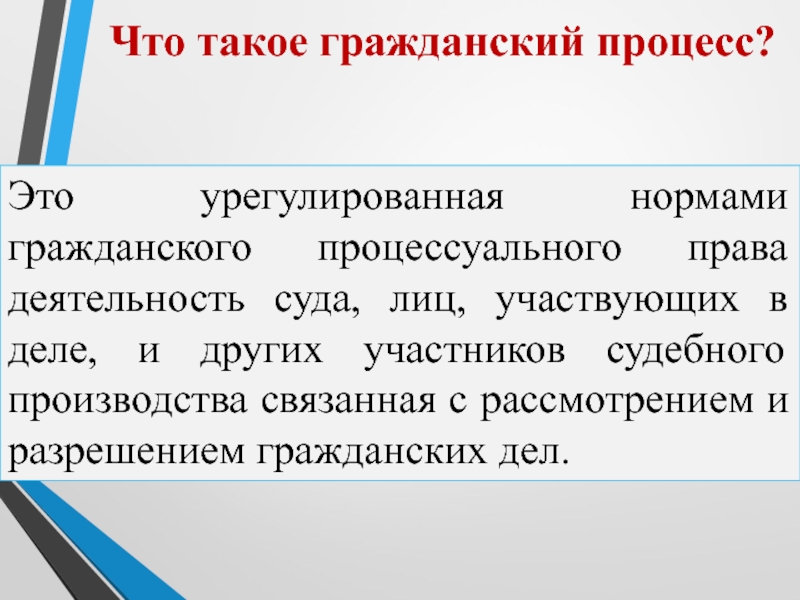 Что такое гражданский процесс?

Это урегулированная нормами гражданского процессуального права деятельность суда, лиц, участвующих в деле, и других участников судебного производства связанная с рассмотрением и разрешением гражданских дел.